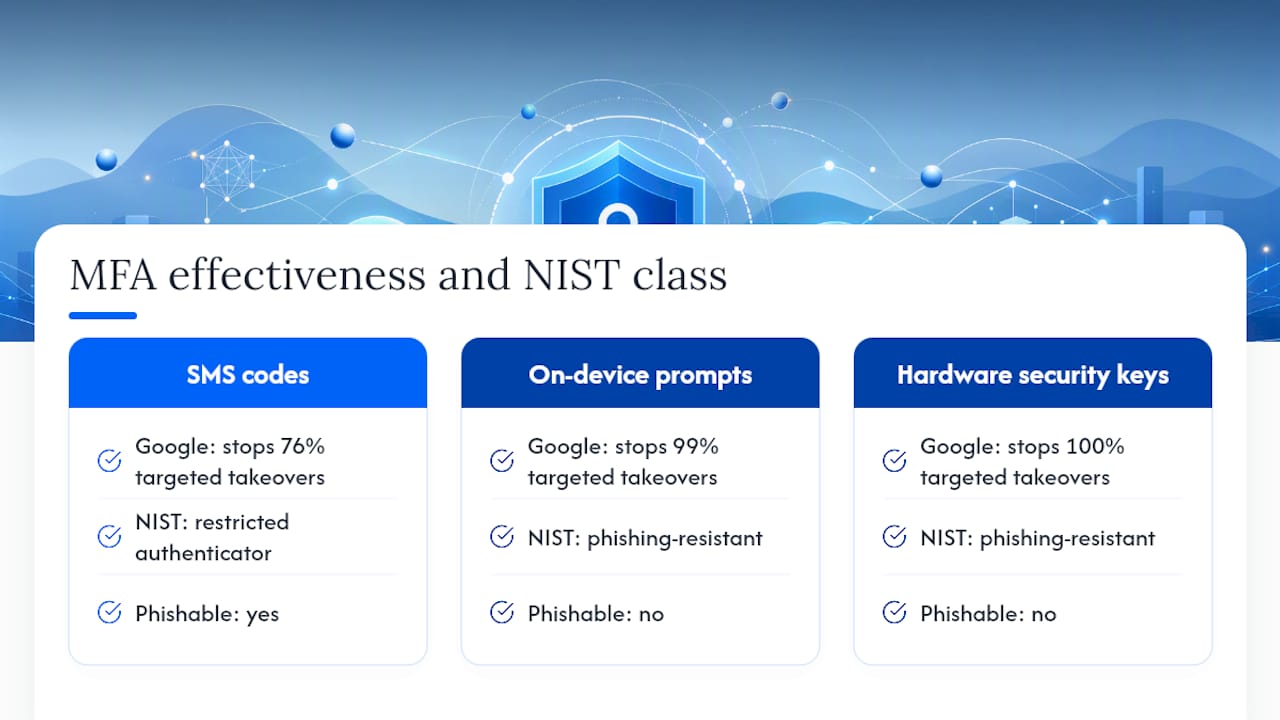 MFA effectiveness and NIST class

SMS codes

Google: stops 76% targeted takeovers

NIST: restricted authenticator

Phishable: yes

On-device prompts

Google: stops 99% targeted takeovers

NIST: phishing-resistant

Phishable: no

Hardware security keys

Google: stops 100% targeted takeovers

NIST: phishing-resistant

Phishable: no